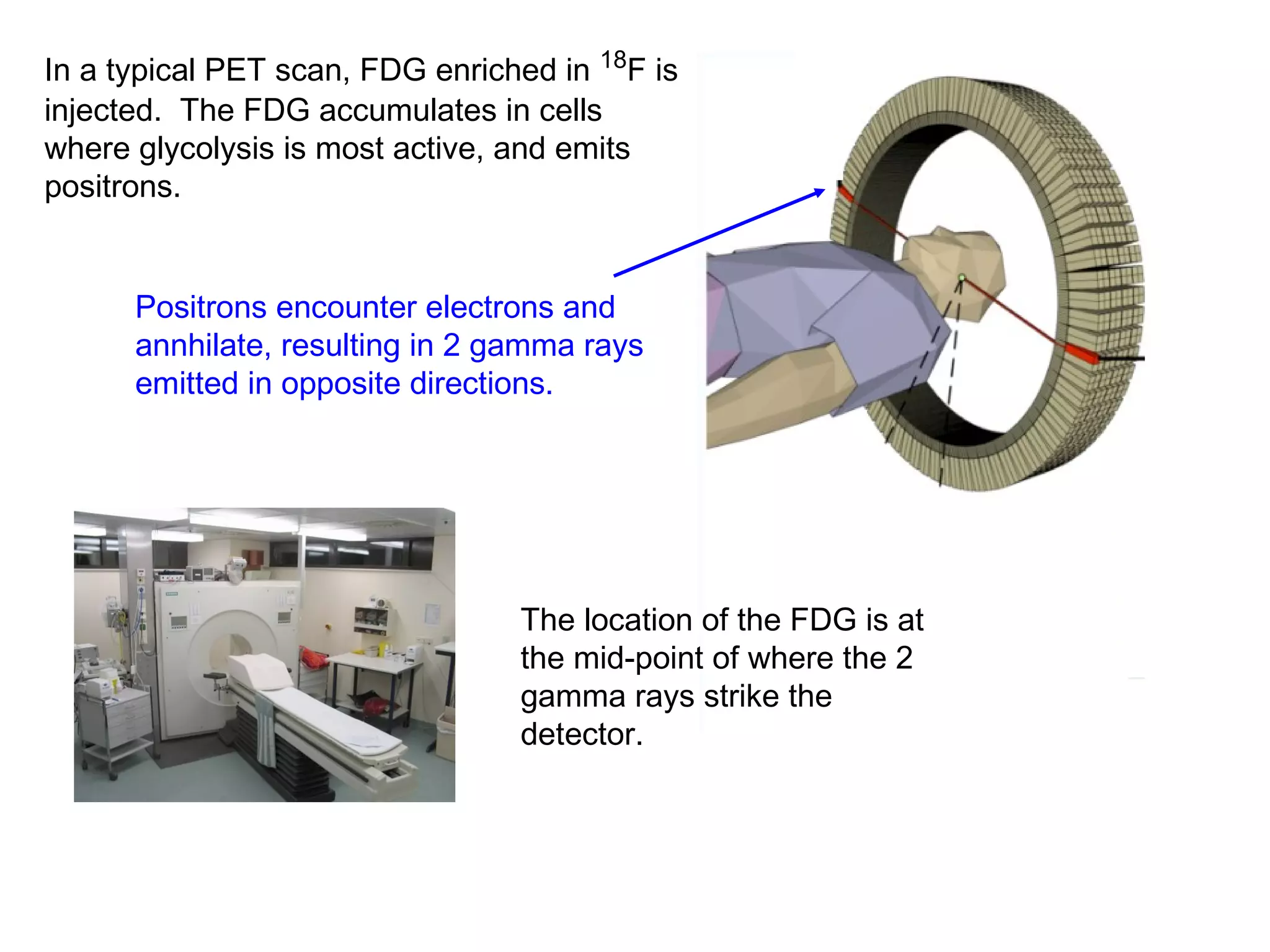 In a typical PET scan, FDG enriched in $^{18}$F is injected. The FDG accumulates in cells where glycolysis is most active, and emits positrons.

Positrons encounter electrons and annhilate, resulting in 2 gamma rays emitted in opposite directions.

The location of the FDG is at the mid-point of where the 2 gamma rays strike the detector.